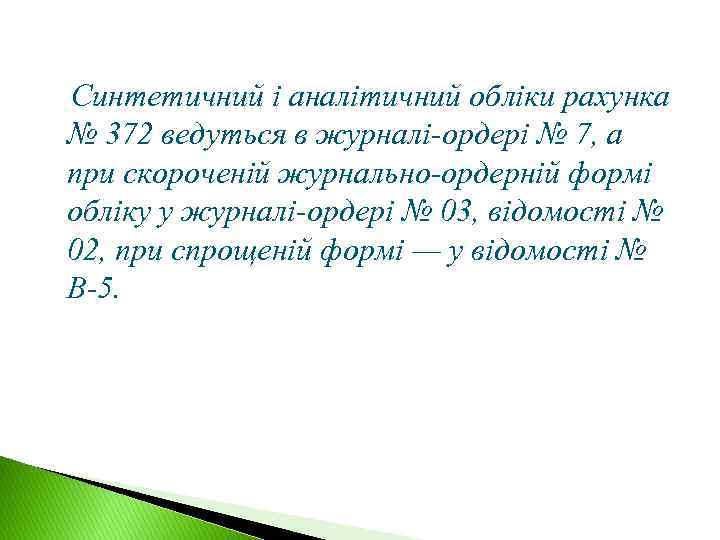 Синтетичний і аналітичний обліки рахунка № 372 ведуться в журналі-ордері № 7, а при скороченій журнально-ордерній формі обліку у журналі-ордері № 03, відомості № 02, при спрощеній формі — у відомості № В-5.